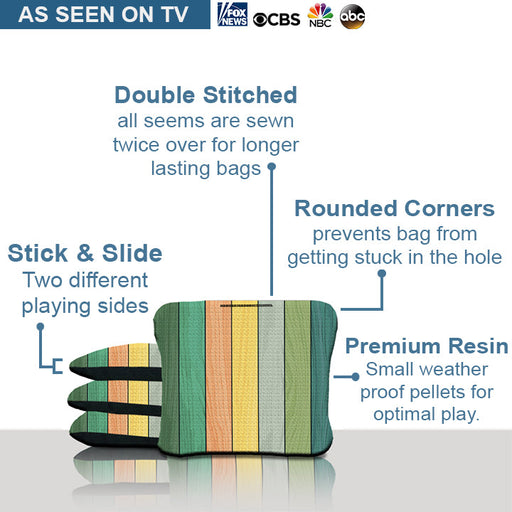 AS SEEN ON TV

FOX NEWS CBS NBC abc

Double Stitched
all seems are sewn twice over for longer lasting bags

Rounded Corners
prevents bag from getting stuck in the hole

Stick & Slide
Two different playing sides

Premium Resin
Small weather proof pellets for optimal play.